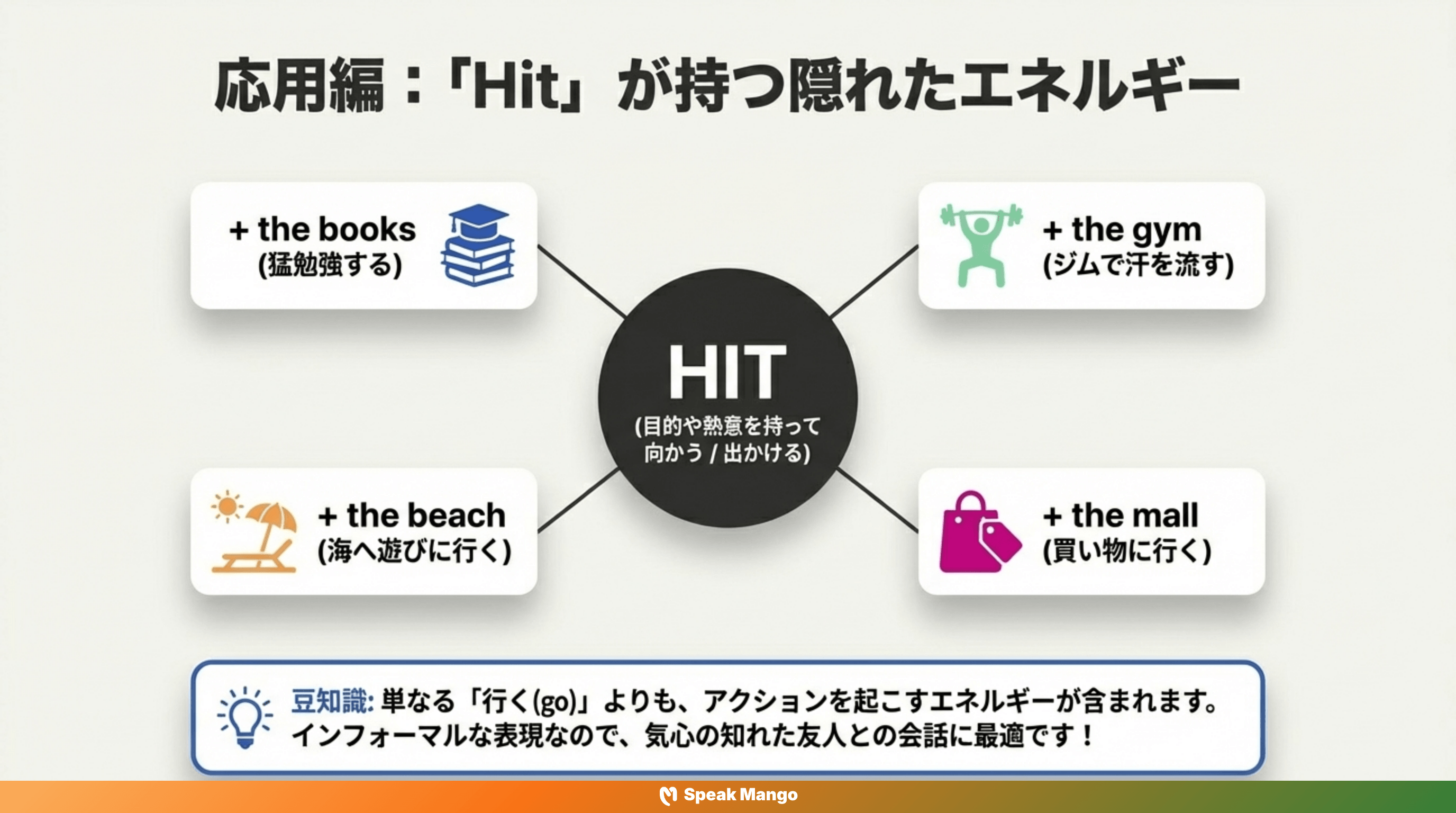 応用編：「Hit」が持つ隠れたエネルギー

+ the books
(猛勉強する)

+ the gym
(ジムで汗を流す)

HIT
(目的や熱意を持って向かう / 出かける)

+ the beach
(海へ遊びに行く)

+ the mall
(買い物に行く)

豆知識: 単なる「行く(go)」よりも、アクションを起こすエネルギーが含まれます。インフォーマルな表現なので、気心の知れた友人との会話に最適です！

Speak Mango